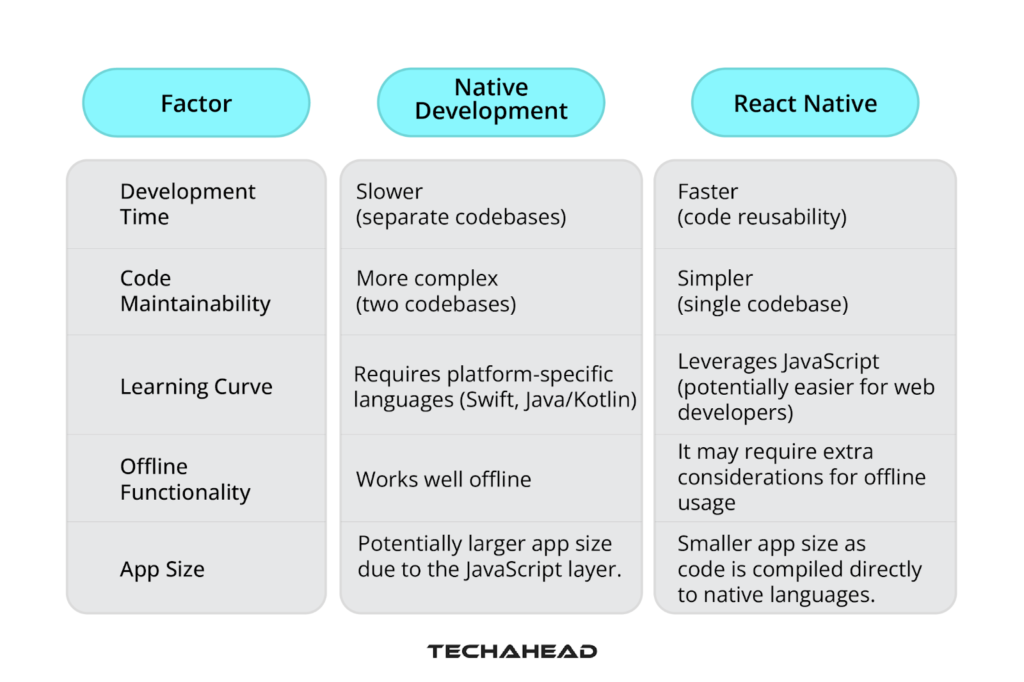 | Factor | Native Development | React Native |
|---|---|---|
| Development Time | Slower (separate codebases) | Faster (code reusability) |
| Code Maintainability | More complex (two codebases) | Simpler (single codebase) |
| Learning Curve | Requires platform-specific languages (Swift, Java/Kotlin) | Leverages JavaScript (potentially easier for web developers) |
| Offline Functionality | Works well offline | It may require extra considerations for offline usage |
| App Size | Potentially larger app size due to the JavaScript layer. | Smaller app size as code is compiled directly to native languages. |

TECHAHEAD